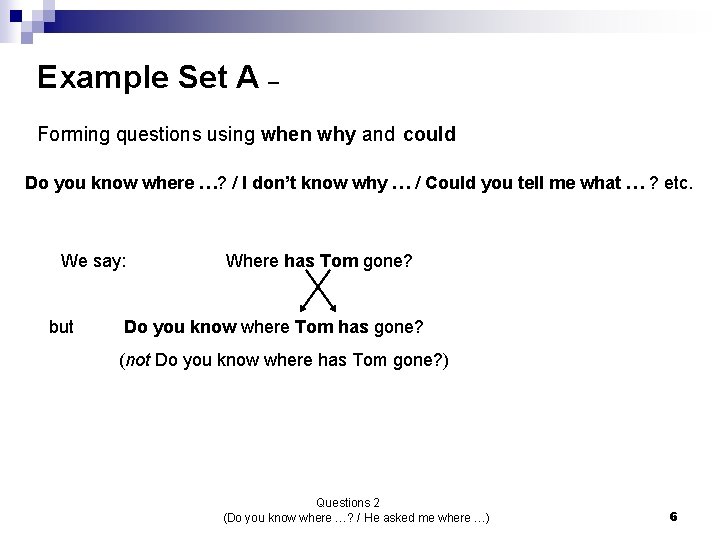 Example Set A –

Forming questions using when why and could

Do you know where …? / I don't know why … / Could you tell me what … ? etc.

We say: Where has Tom gone?

but Do you know where Tom has gone?

(not Do you know where has Tom gone?)

Questions 2
(Do you know where …? / He asked me where …)

6